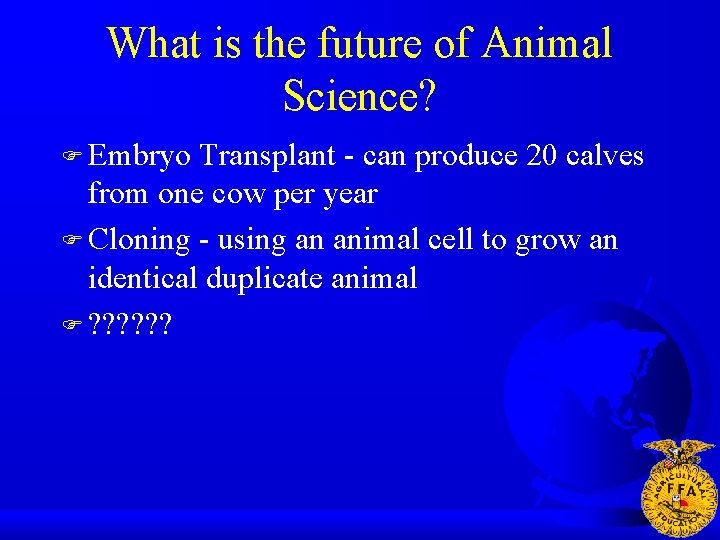 What is the future of Animal Science?

Embryo Transplant - can produce 20 calves from one cow per year

Cloning - using an animal cell to grow an identical duplicate animal

??????

AGRICULTURAL EDUCATION
FFA